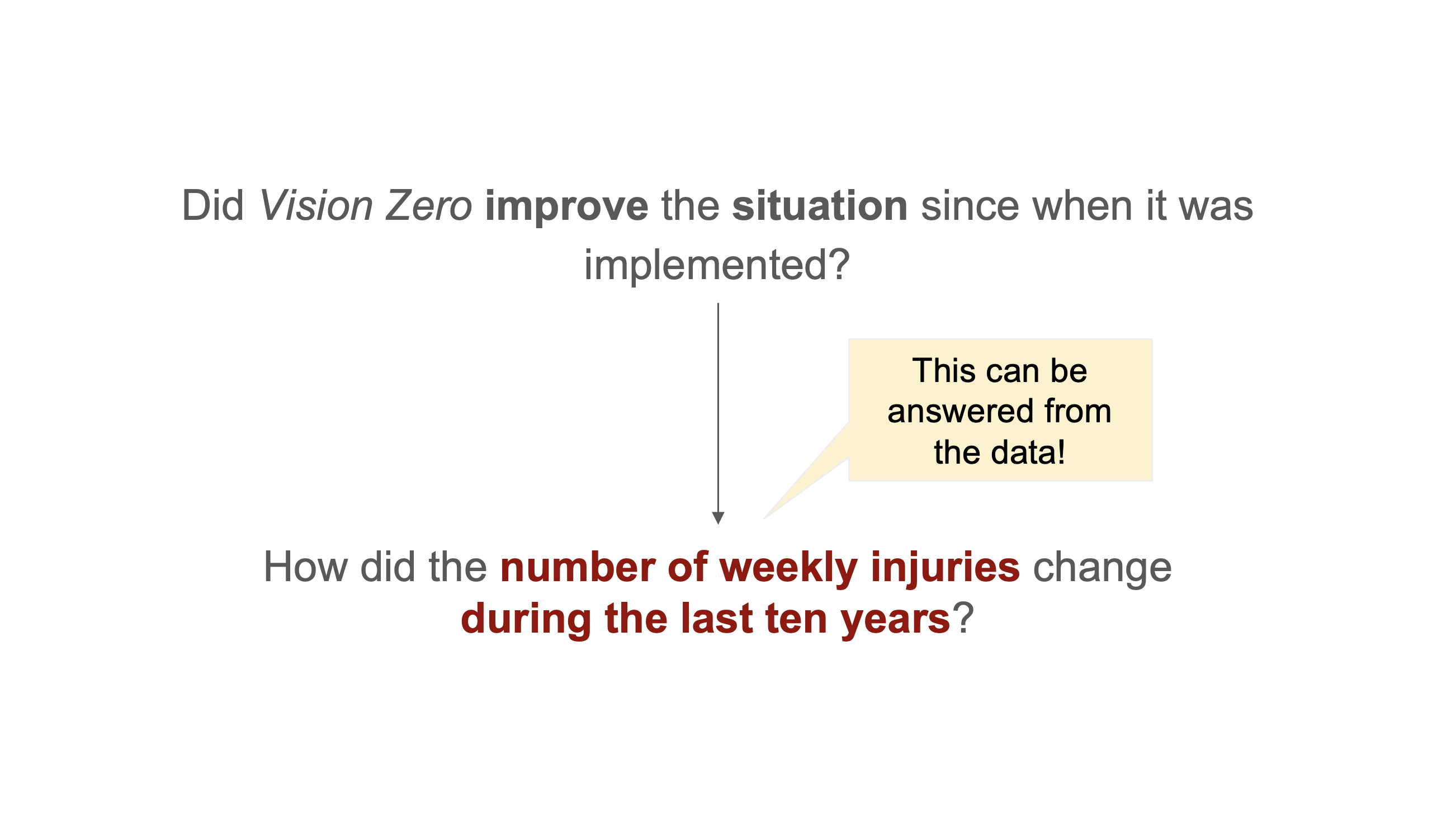 Did Vision Zero improve the situation since when it was implemented?

This can be answered from the data!

How did the number of weekly injuries change during the last ten years?